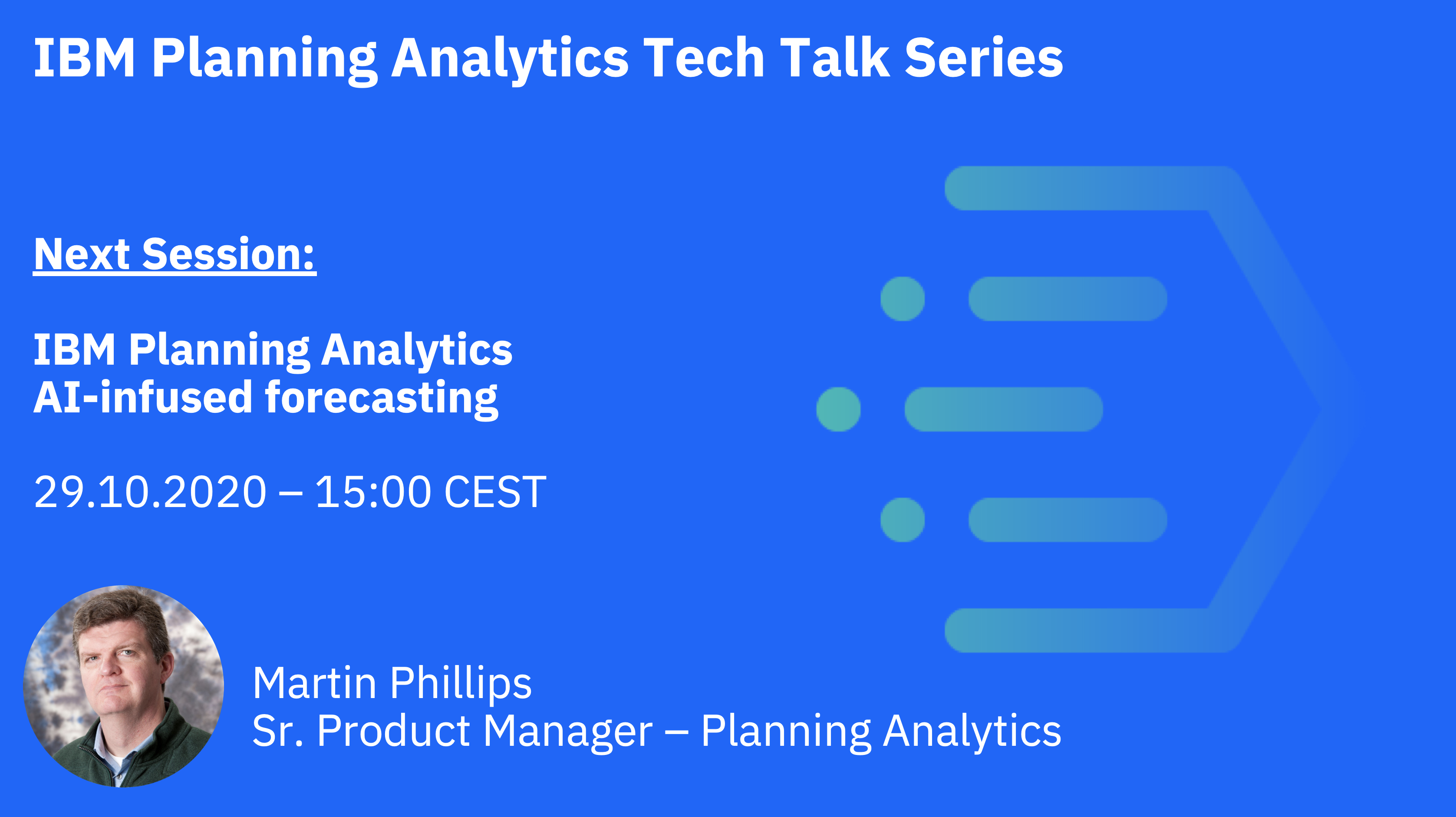 IBM Planning Analytics Tech Talk Series

Next Session:

IBM Planning Analytics
AI-infused forecasting

29.10.2020 – 15:00 CEST

Martin Phillips
Sr. Product Manager – Planning Analytics